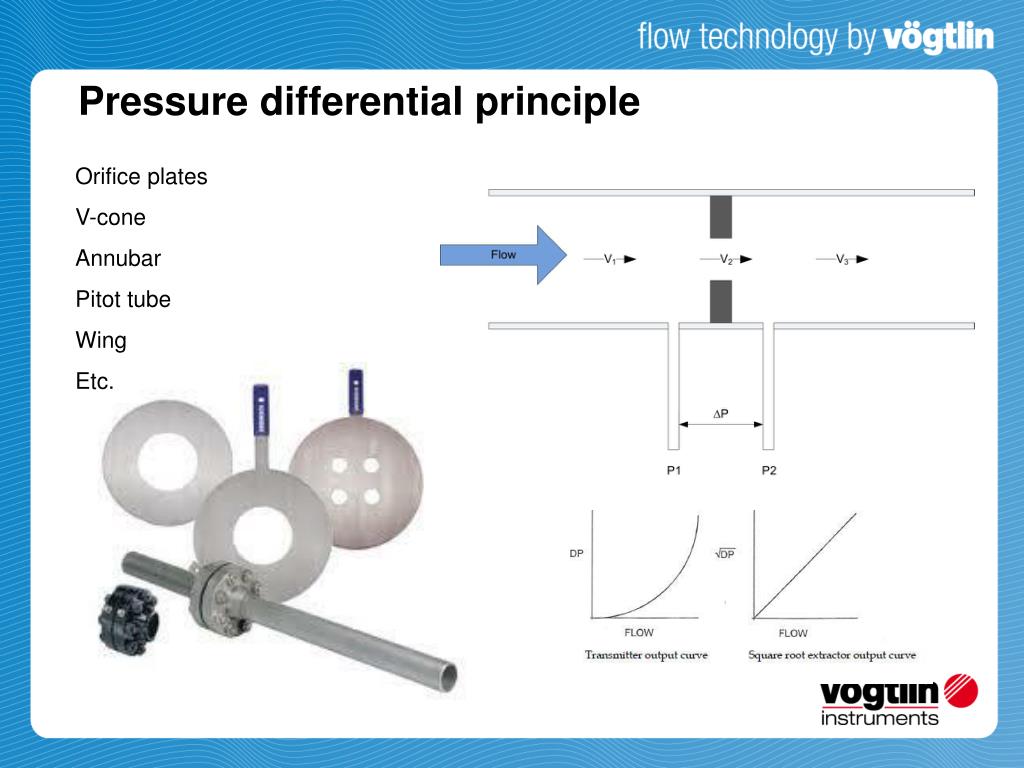 flow technology by vögtlin

Pressure differential principle

Orifice plates

V-cone

Annubar

Pitot tube

Wing

Etc.

Flow

$V_1$

$V_2$

$V_3$

$\Delta P$

P1

P2

DP

FLOW

Transmitter output curve

$\sqrt{DP}$

FLOW

Square root extractor output curve

vögtlin instruments